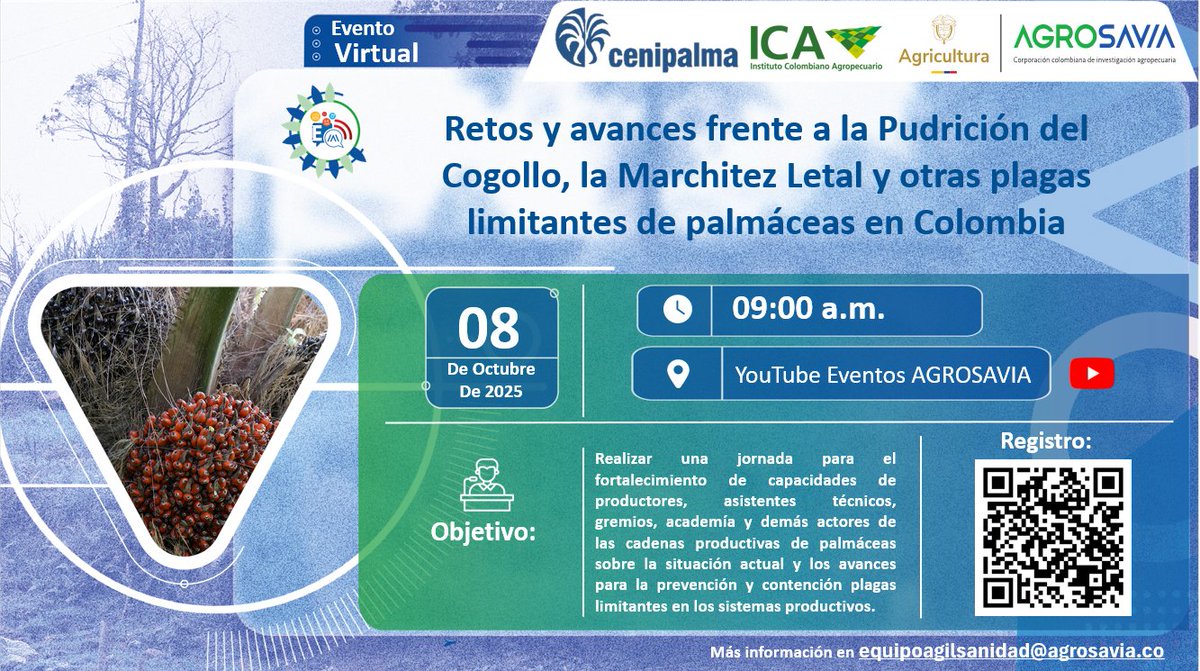 Evento Virtual

cenipalma

ICA Instituto Colombiano Agropecuario

Agricultura

AGROSAVIA Corporación colombiana de investigación agropecuaria

Retos y avances frente a la Pudrición del Cogollo, la Marchitez Letal y otras plagas limitantes de palmáceas en Colombia

08 De Octubre De 2025

09:00 a.m.

YouTube Eventos AGROSAVIA

Objetivo:

Realizar una jornada para el fortalecimiento de capacidades de productores, asistentes técnicos, gremios, academía y demás actores de las cadenas productivas de palmáceas sobre la situación actual y los avances para la prevención y contención plagas limitantes en los sistemas productivos.

Registro:

Más información en equipoagilsanidad@agrosavia.co